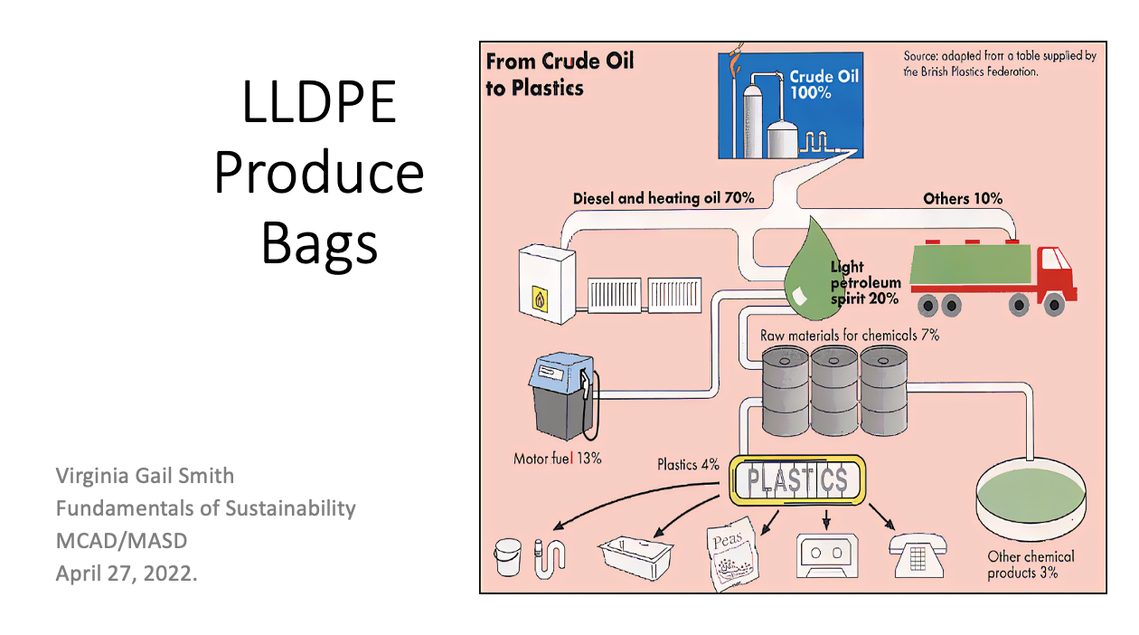 LLDPE Produce Bags

Virginia Gail Smith
Fundamentals of Sustainability
MCAD/MASD
April 27, 2022.

From Crude Oil to Plastics

Source: adapted from a table supplied by the British Plastics Federation.

Crude Oil 100%

Diesel and heating oil 70%

Others 10%

Light petroleum spirit 20%

Raw materials for chemicals 7%

Motor fuel 13%

Plastics 4%

PLASTICS

Peas

Other chemical products 3%